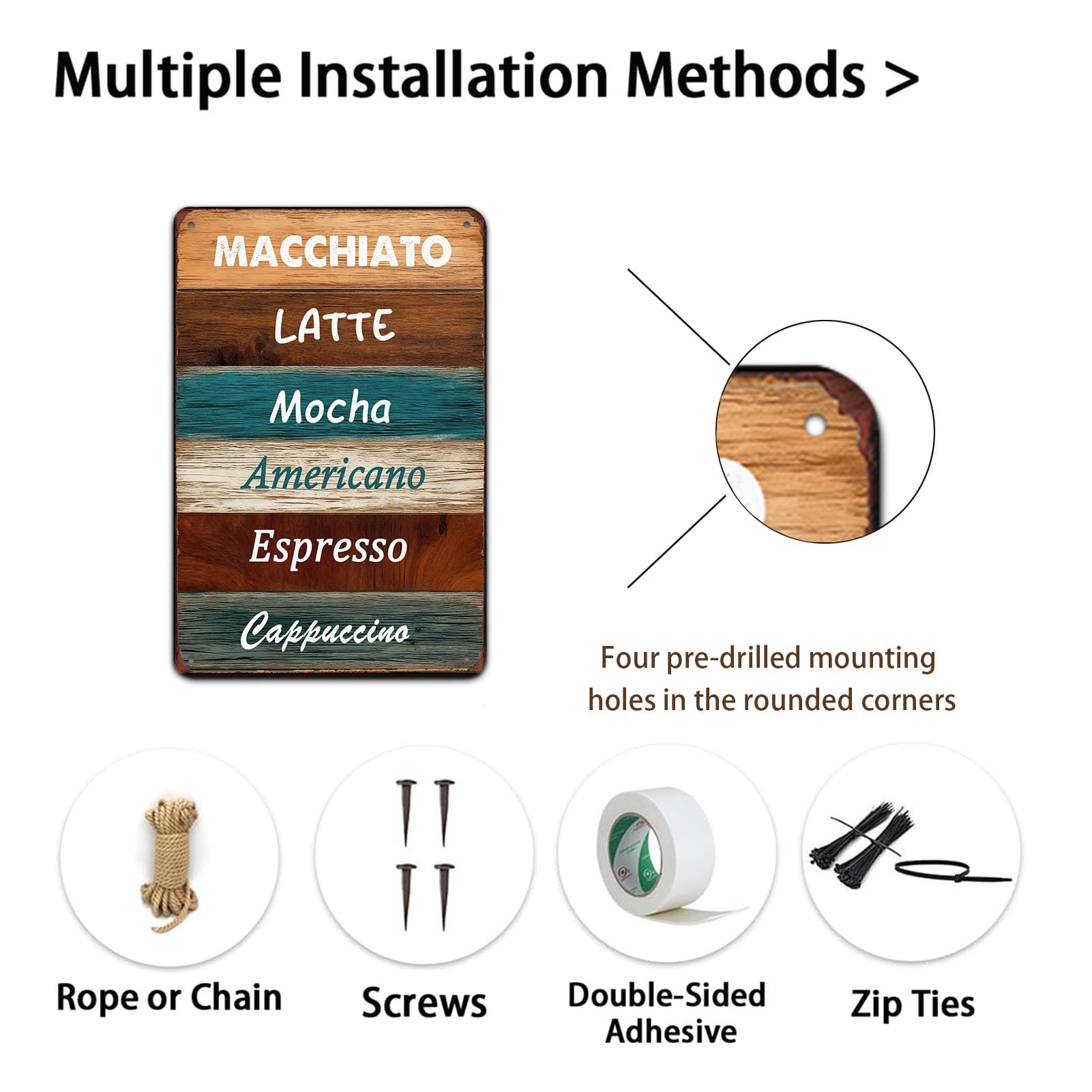 Multiple Installation Methods >

MACCHIATO

LATTE

Mocha

Americano

Espresso

Cappuccino

Four pre-drilled mounting holes in the rounded corners

Rope or Chain

Screws

Double-Sided Adhesive

Zip Ties